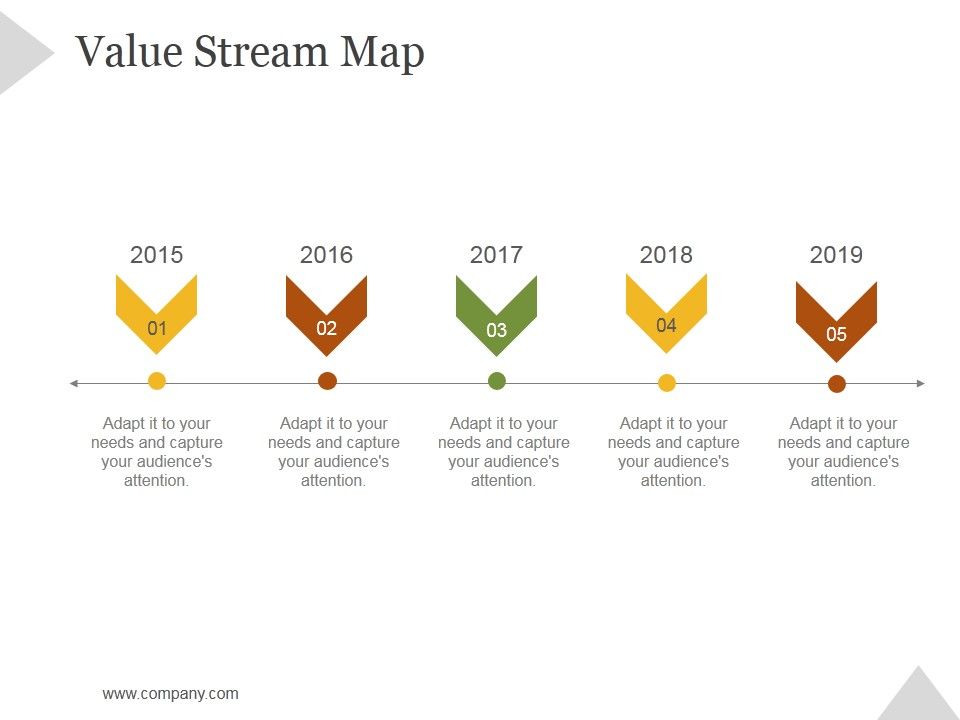 Value Stream Map

2015

01

Adapt it to your needs and capture your audience's attention.

2016

02

Adapt it to your needs and capture your audience's attention.

2017

03

Adapt it to your needs and capture your audience's attention.

2018

04

Adapt it to your needs and capture your audience's attention.

2019

05

Adapt it to your needs and capture your audience's attention.

www.company.com